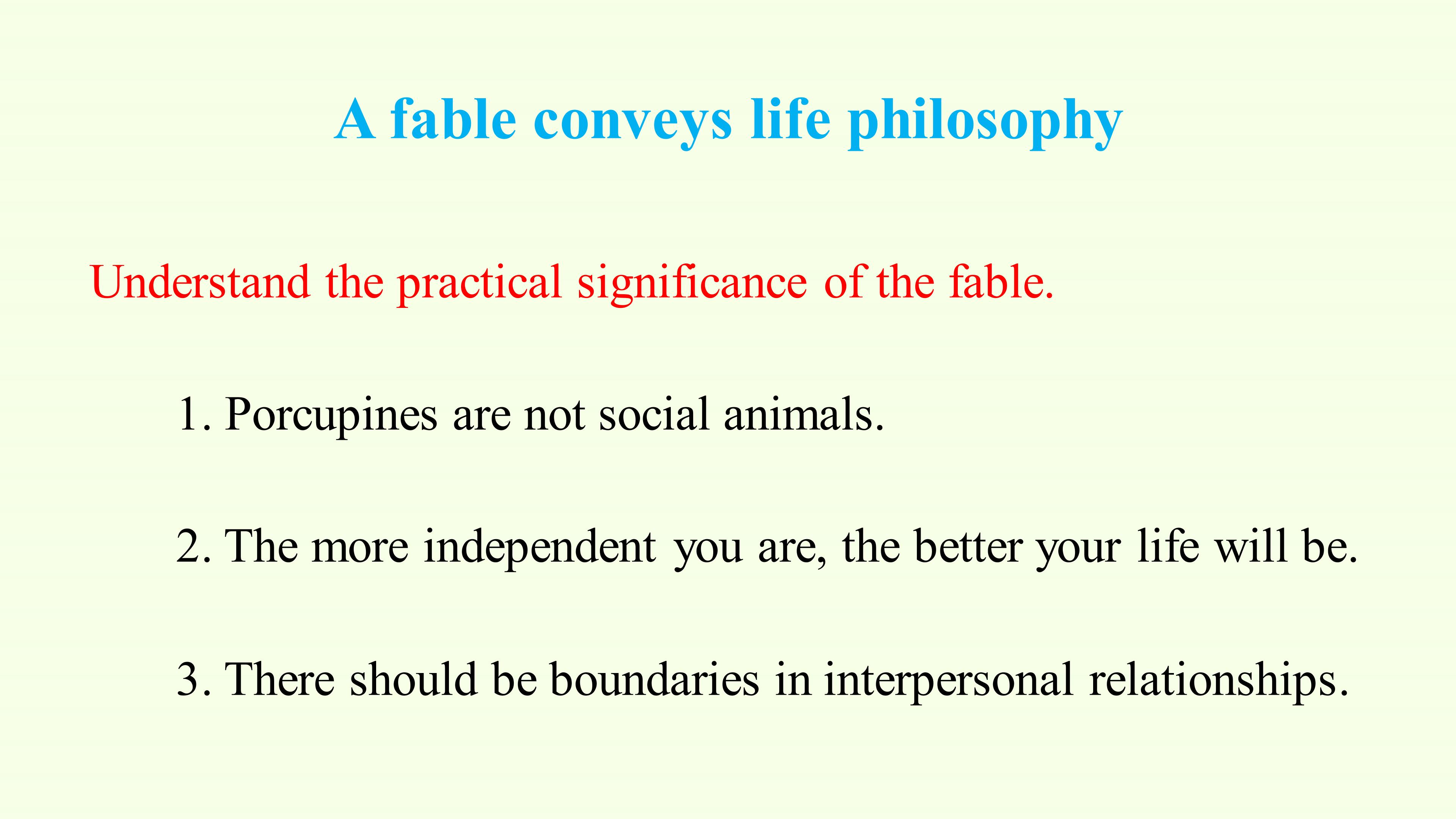 A fable conveys life philosophy

Understand the practical significance of the fable.

1. Porcupines are not social animals.

2. The more independent you are, the better your life will be.

3. There should be boundaries in interpersonal relationships.